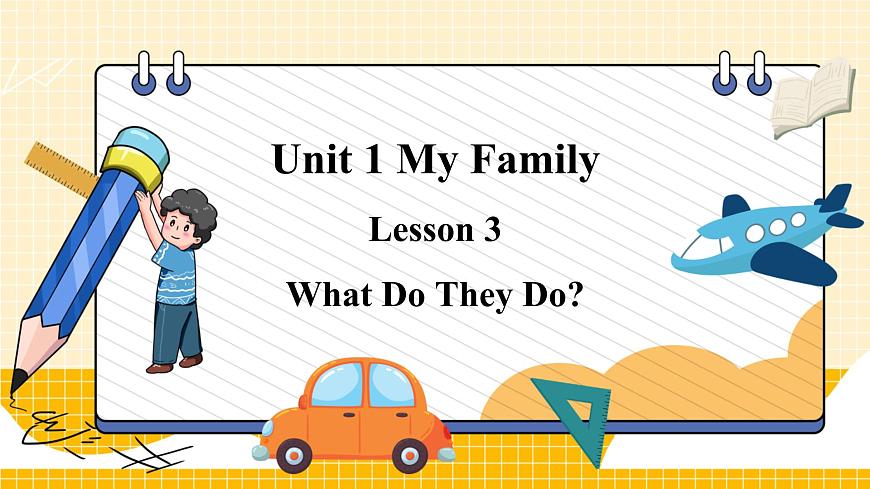 Unit 1 My Family

Lesson 3

What Do They Do?